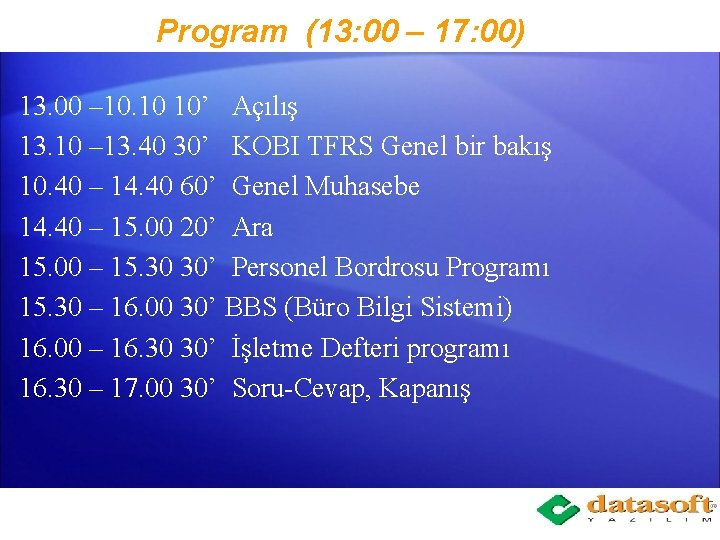 Program (13:00 – 17:00)

13.00 –10.10 10’ Açılış
13.10 –13.40 30’ KOBI TFRS Genel bir bakış
10.40 – 14.40 60’ Genel Muhasebe
14.40 – 15.00 20’ Ara
15.00 – 15.30 30’ Personel Bordrosu Programı
15.30 – 16.00 30’ BBS (Büro Bilgi Sistemi)
16.00 – 16.30 30’ İşletme Defteri programı
16.30 – 17.00 30’ Soru-Cevap, Kapanış

datasoft
YAZILIM